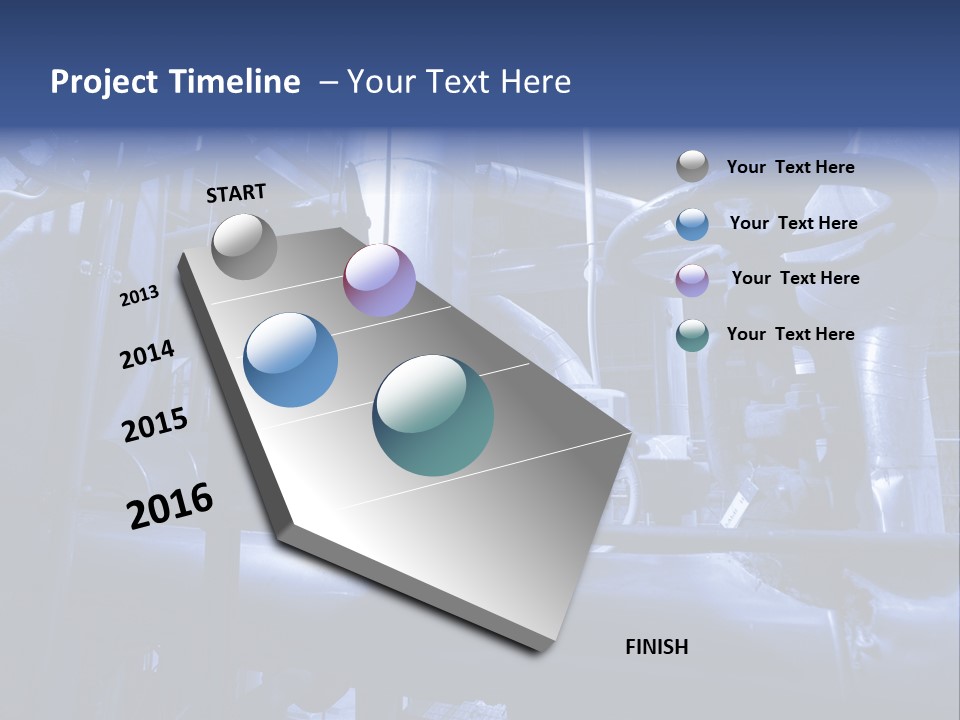 Project Timeline – Your Text Here

START

2013

2014

2015

2016

FINISH

Your Text Here

Your Text Here

Your Text Here

Your Text Here